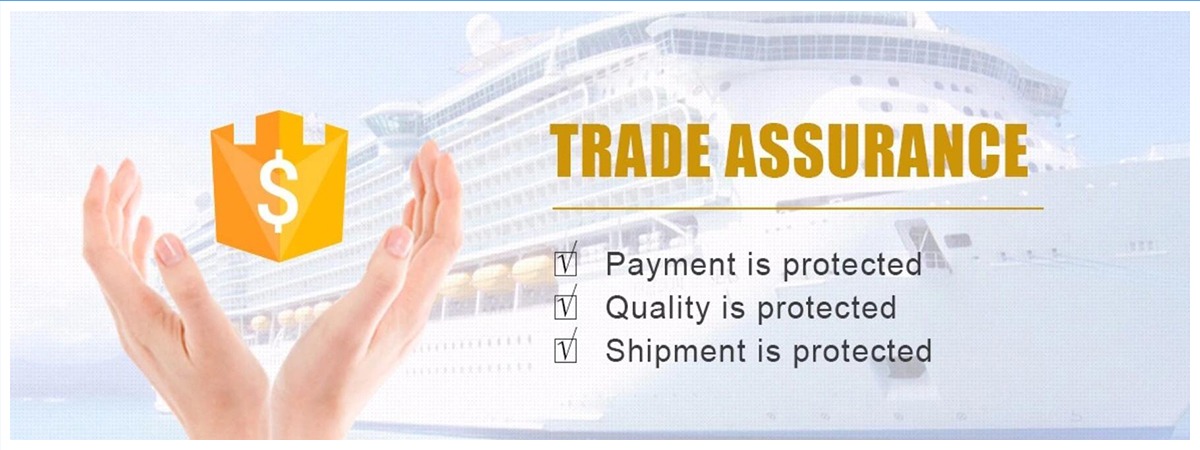 $

TRADE ASSURANCE

☑ Payment is protected
☑ Quality is protected
☑ Shipment is protected